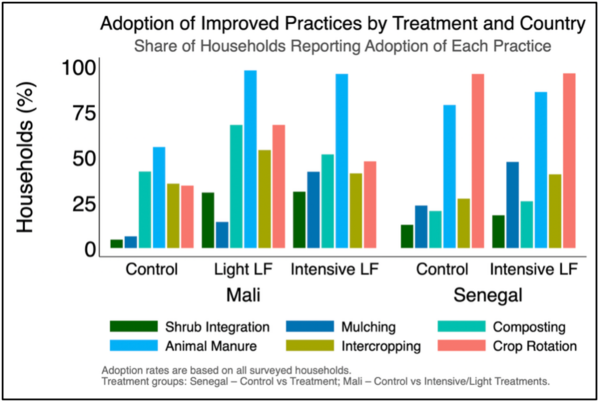 Adoption of Improved Practices by Treatment and Country
Share of Households Reporting Adoption of Each Practice

Households (%)

100
75
50
25
0

Control
Light LF
Intensive LF
Control
Intensive LF

Mali
Senegal

Shrub Integration
Mulching
Composting
Animal Manure
Intercropping
Crop Rotation

Adoption rates are based on all surveyed households.
Treatment groups: Senegal – Control vs Treatment; Mali – Control vs Intensive/Light Treatments.